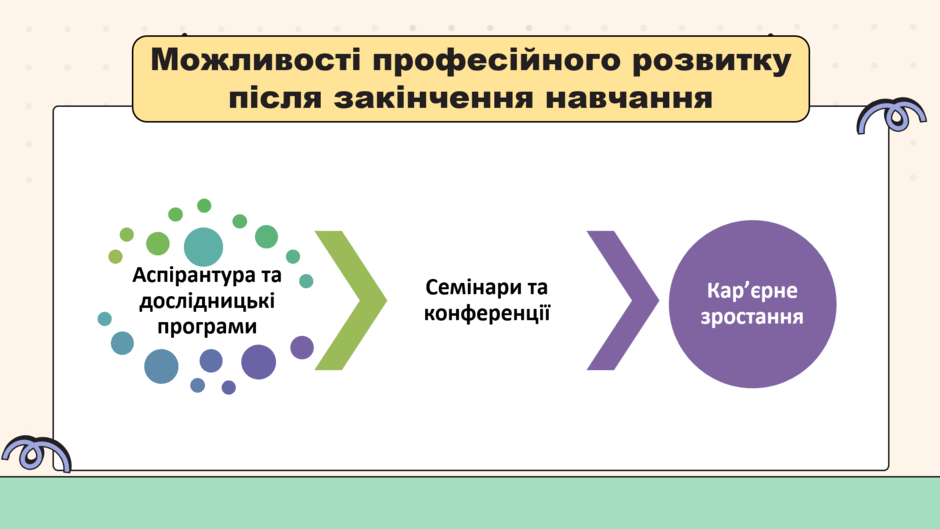 Можливості професійного розвитку після закінчення навчання

Аспірантура та дослідницькі програми

Семінари та конференції

Кар’єрне зростання